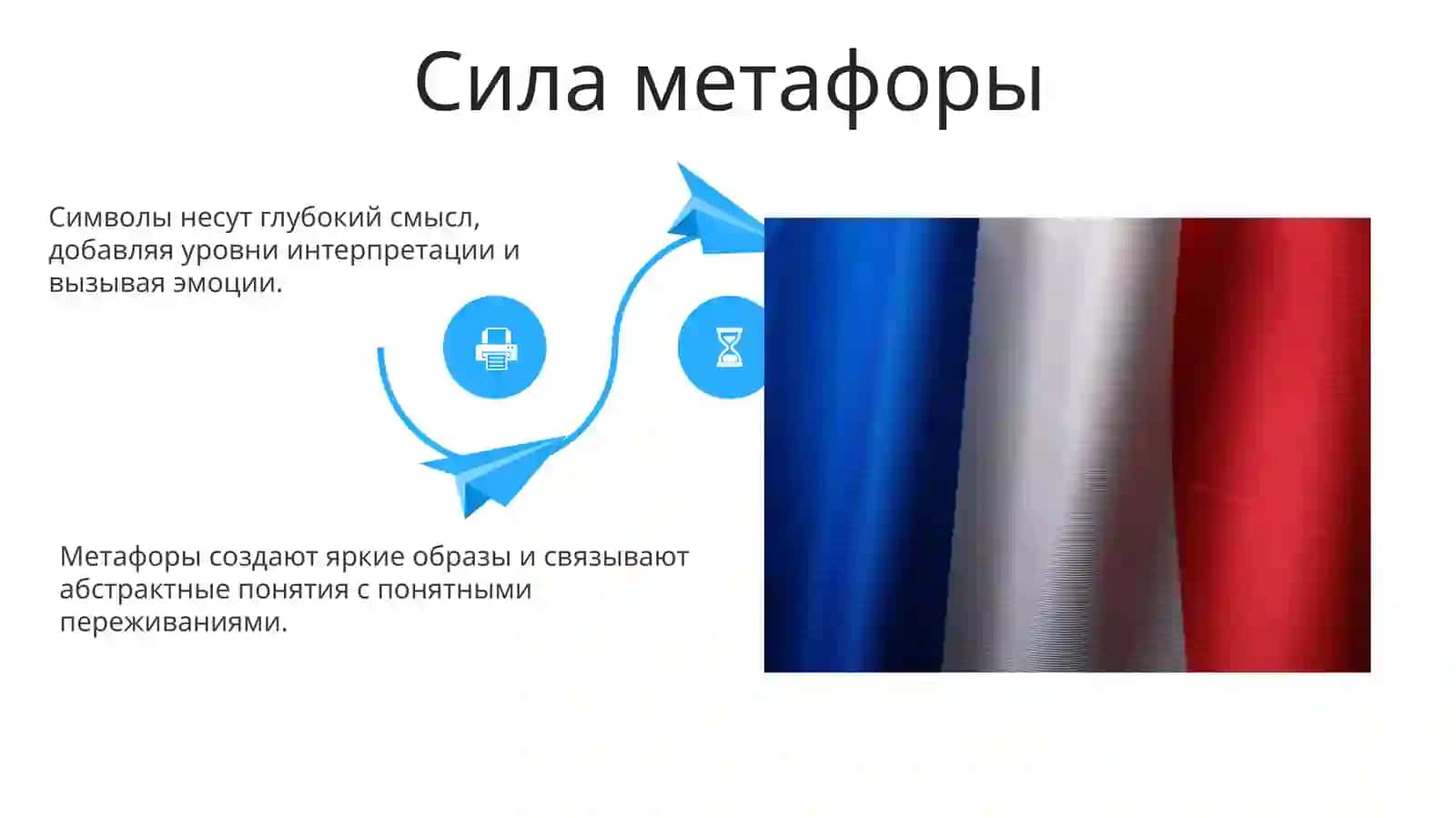 Сила метафоры

Символы несут глубокий смысл, добавляя уровни интерпретации и вызывая эмоции.

Метафоры создают яркие образы и связывают абстрактные понятия с понятными переживаниями.